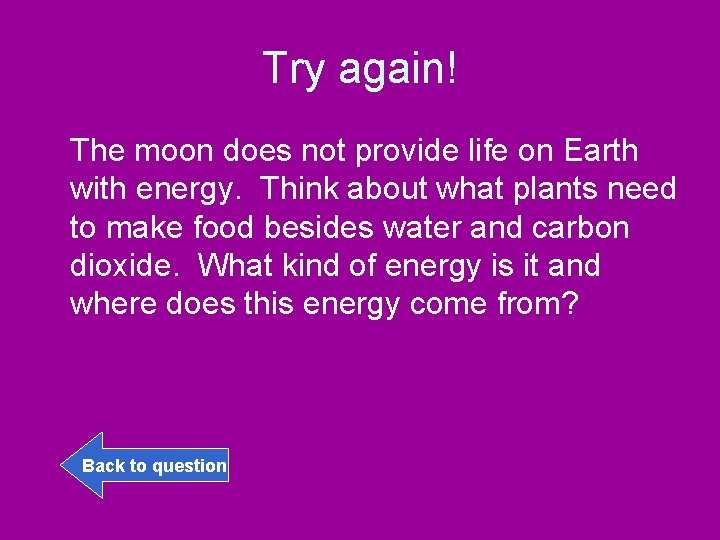 Try again!

The moon does not provide life on Earth with energy.  Think about what plants need to make food besides water and carbon dioxide.  What kind of energy is it and where does this energy come from?

Back to question